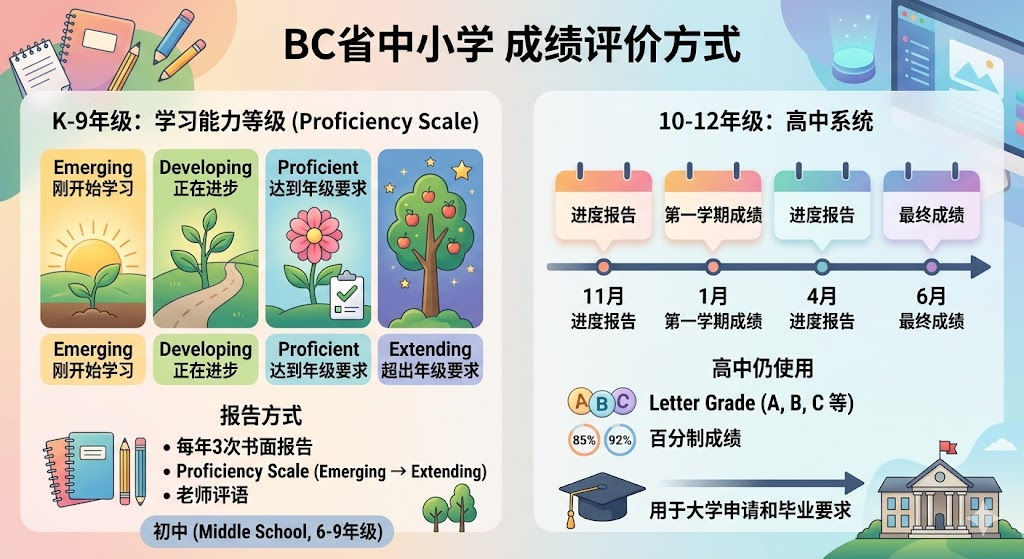 BC省中小学 成绩评价方式

K-9年级：学习能力等级 (Proficiency Scale)

Emerging
刚开始学习

Developing
正在进步

Proficient
达到年级要求

Emerging
刚开始学习

Developing
正在进步

Proficient
达到年级要求

Extending
超出年级要求

报告方式
• 每年3次书面报告
• Proficiency Scale (Emerging → Extending)
• 老师评语

初中 (Middle School, 6-9年级)

10-12年级：高中系统

进度报告
第一学期成绩
进度报告
最终成绩

11月
进度报告

1月
第一学期成绩

4月
进度报告

6月
最终成绩

高中仍使用
A B C Letter Grade (A, B, C 等)
85% 92% 百分制成绩

用于大学申请和毕业要求